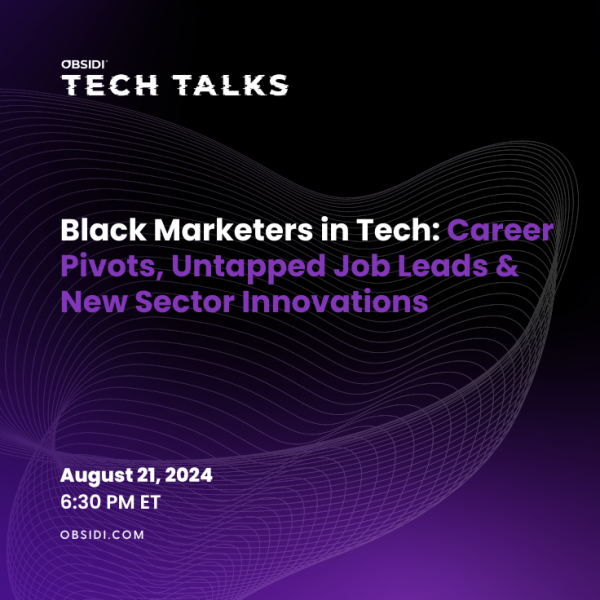 OBSIDI
TECH TALKS

Black Marketers in Tech: Career Pivots, Untapped Job Leads & New Sector Innovations

August 21, 2024
6:30 PM ET

OBSIDI.COM